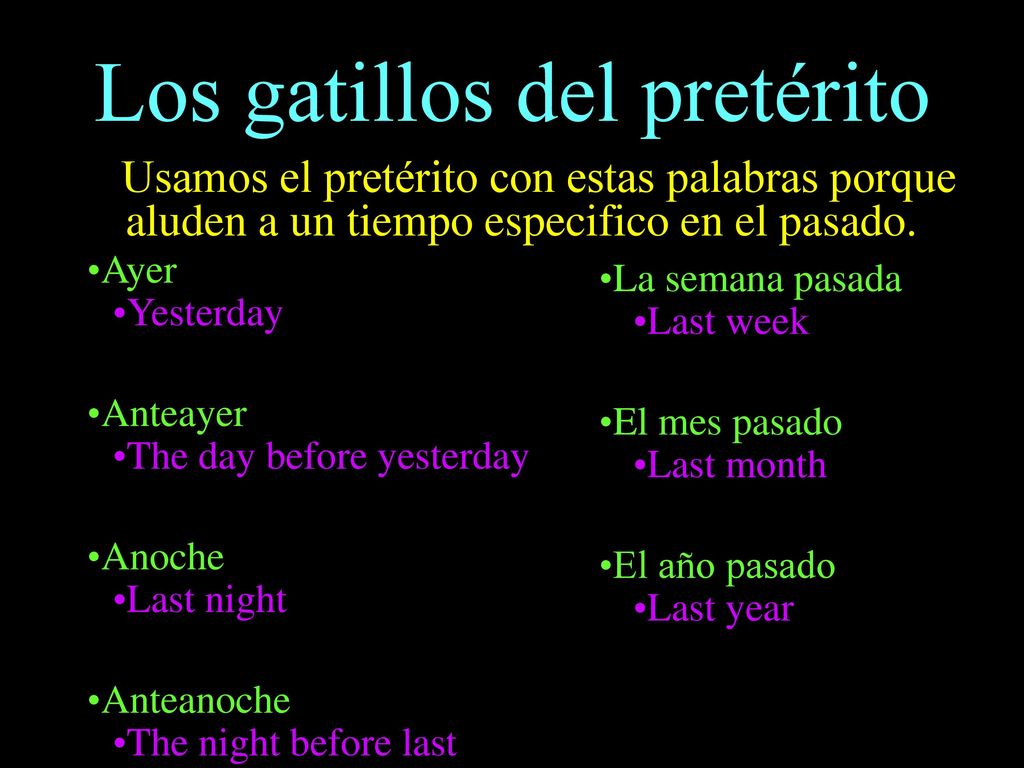 Los gatillos del pretérito

Usamos el pretérito con estas palabras porque aluden a un tiempo especifico en el pasado.

•Ayer
•Yesterday

•Anteayer
•The day before yesterday

•Anoche
•Last night

•Anteanoche
•The night before last

•La semana pasada
•Last week

•El mes pasado
•Last month

•El año pasado
•Last year